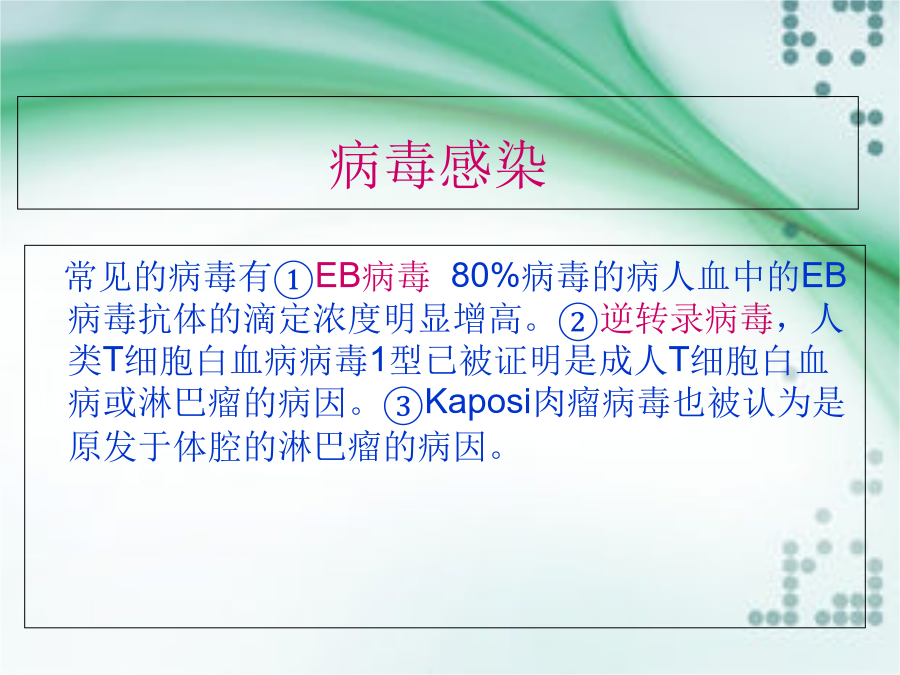 病毒感染

常见的病毒有①EB病毒 80%病毒的病人血中的EB病毒抗体的滴定浓度明显增高。②逆转录病毒，人类T细胞白血病病毒1型已被证明是成人T细胞白血病或淋巴瘤的病因。③Kaposi肉瘤病毒也被认为是原发于体腔的淋巴瘤的病因。